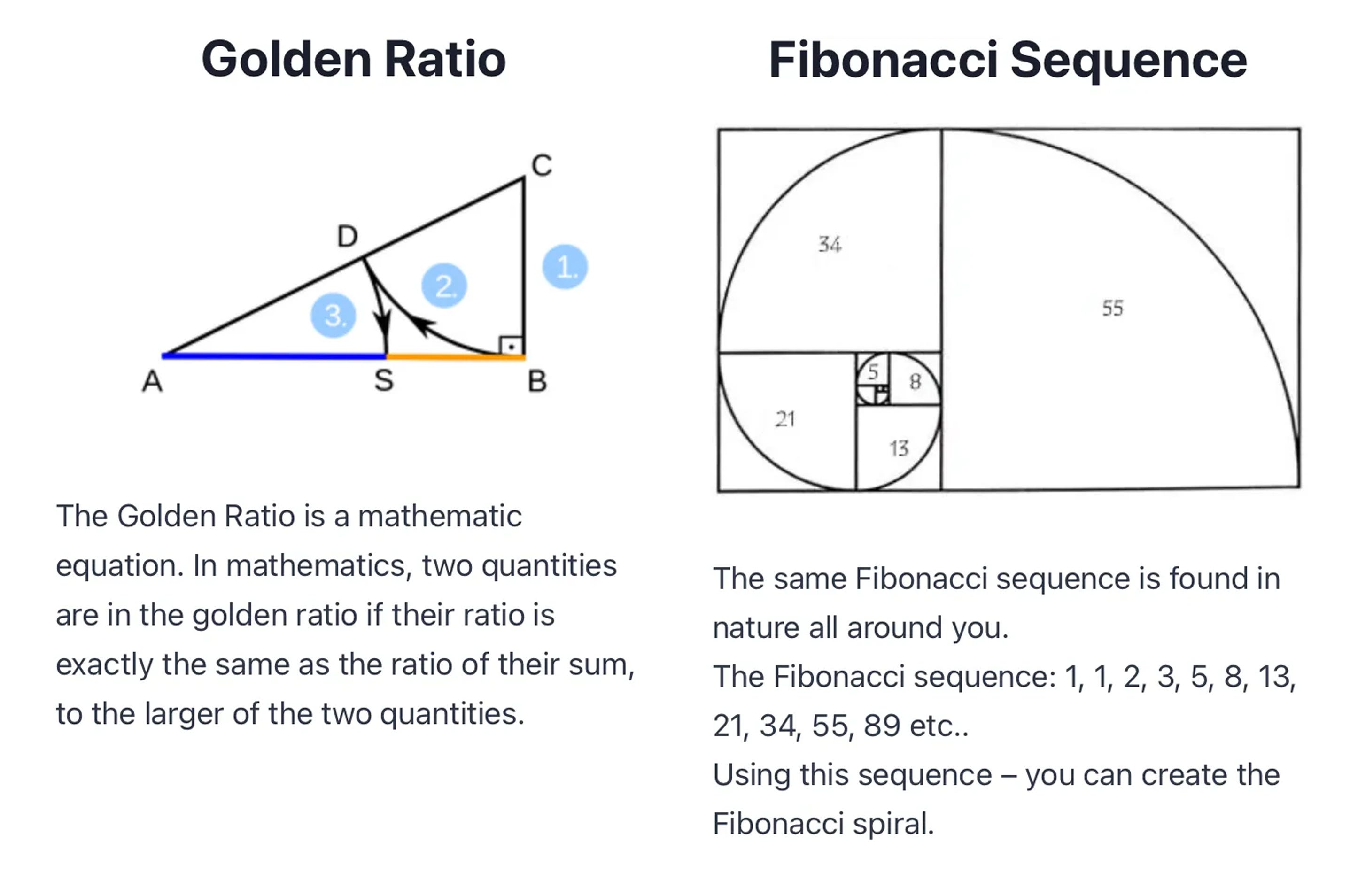 Golden Ratio

C
D
1.
2.
3.
A
S
B

The Golden Ratio is a mathematic equation. In mathematics, two quantities are in the golden ratio if their ratio is exactly the same as the ratio of their sum, to the larger of the two quantities.

Fibonacci Sequence

34
55
5
8
21
13

The same Fibonacci sequence is found in nature all around you.
The Fibonacci sequence: 1, 1, 2, 3, 5, 8, 13, 21, 34, 55, 89 etc..
Using this sequence – you can create the Fibonacci spiral.